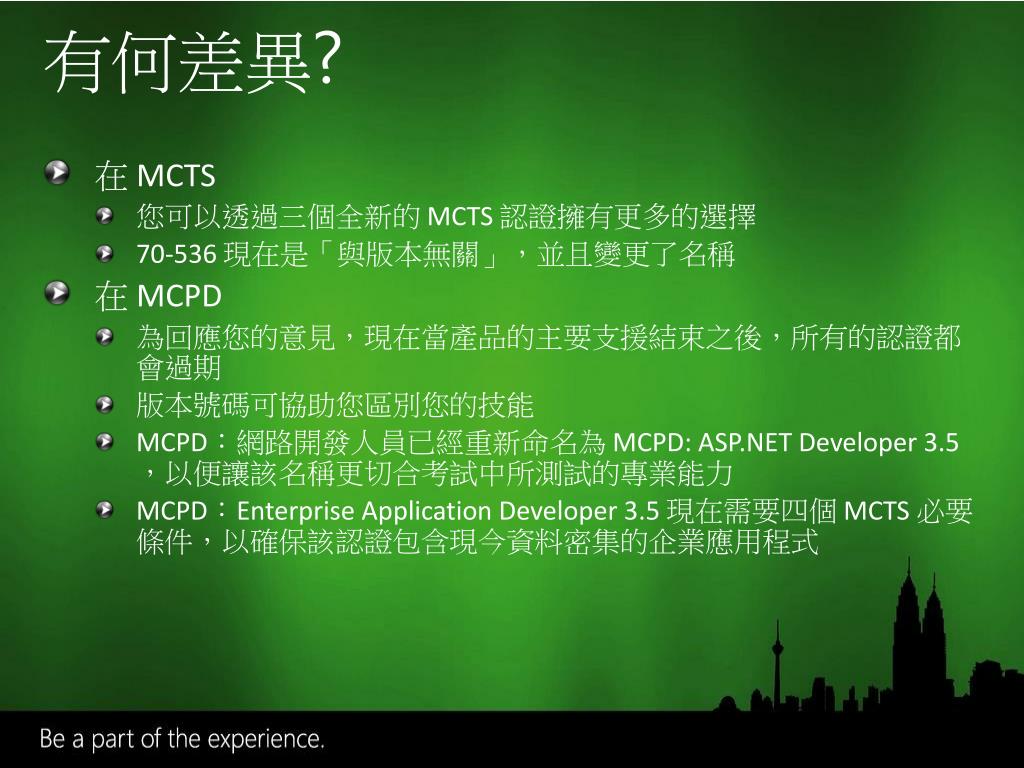 有何差異?

在 MCTS

您可以透過三個全新的 MCTS 認證擁有更多的選擇

70-536 現在是「與版本無關」，並且變更了名稱

在 MCPD

為回應您的意見，現在當產品的主要支援結束之後，所有的認證都會過期

版本號碼可協助您區別您的技能

MCPD：網路開發人員已經重新命名為 MCPD: ASP.NET Developer 3.5，以便讓該名稱更切合考試中所測試的專業能力

MCPD：Enterprise Application Developer 3.5 現在需要四個 MCTS 必要條件，以確保該認證包含現今資料密集的企業應用程式

Be a part of the experience.